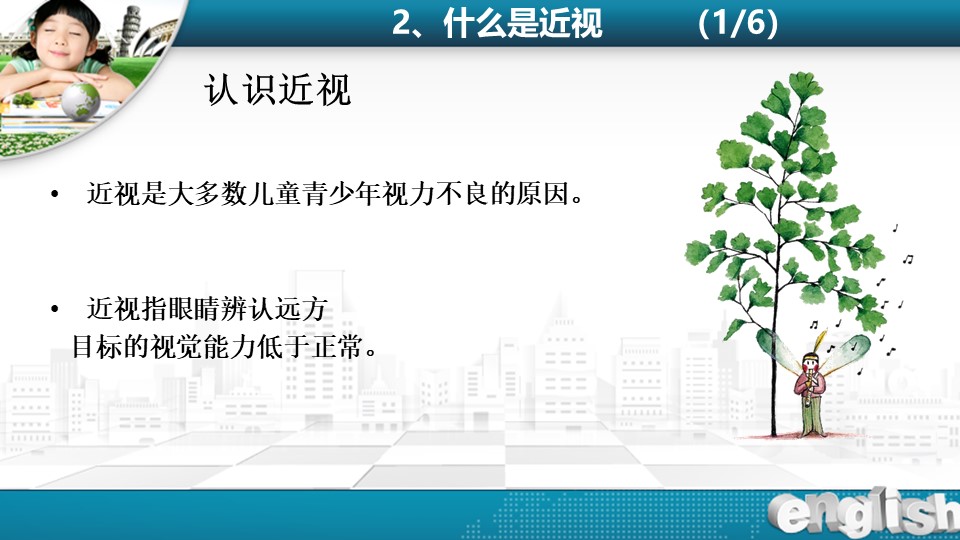 2、什么是近视 (1/6)

认识近视

• 近视是大多数儿童青少年视力不良的原因。

• 近视指眼睛辨认远方目标的视觉能力低于正常。

english